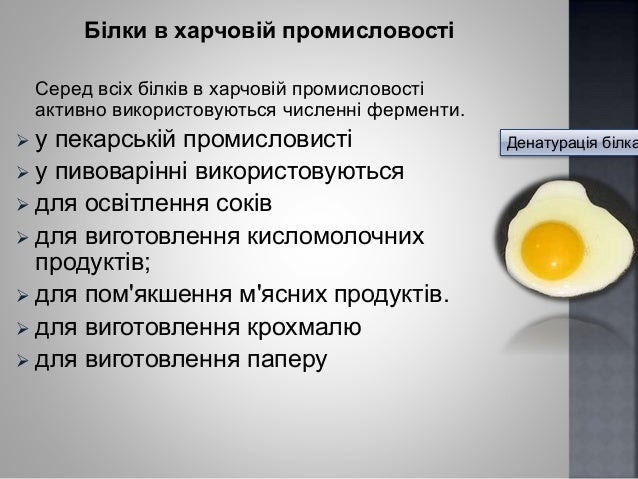 Білки в харчовій промисловості

Серед всіх білків в харчовій промисловості активно використовуються численні ферменти.

➢ у пекарській промисловисті
➢ у пивоварінні використовуються
➢ для освітлення соків
➢ для виготовлення кисломолочних продуктів;
➢ для пом'якшення м'ясних продуктів.
➢ для виготовлення крохмалю
➢ для виготовлення паперу

Денатурація білка